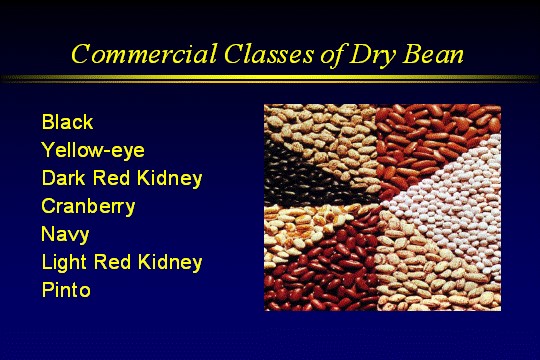 Commercial Classes of Dry Bean

Black
Yellow-eye
Dark Red Kidney
Cranberry
Navy
Light Red Kidney
Pinto